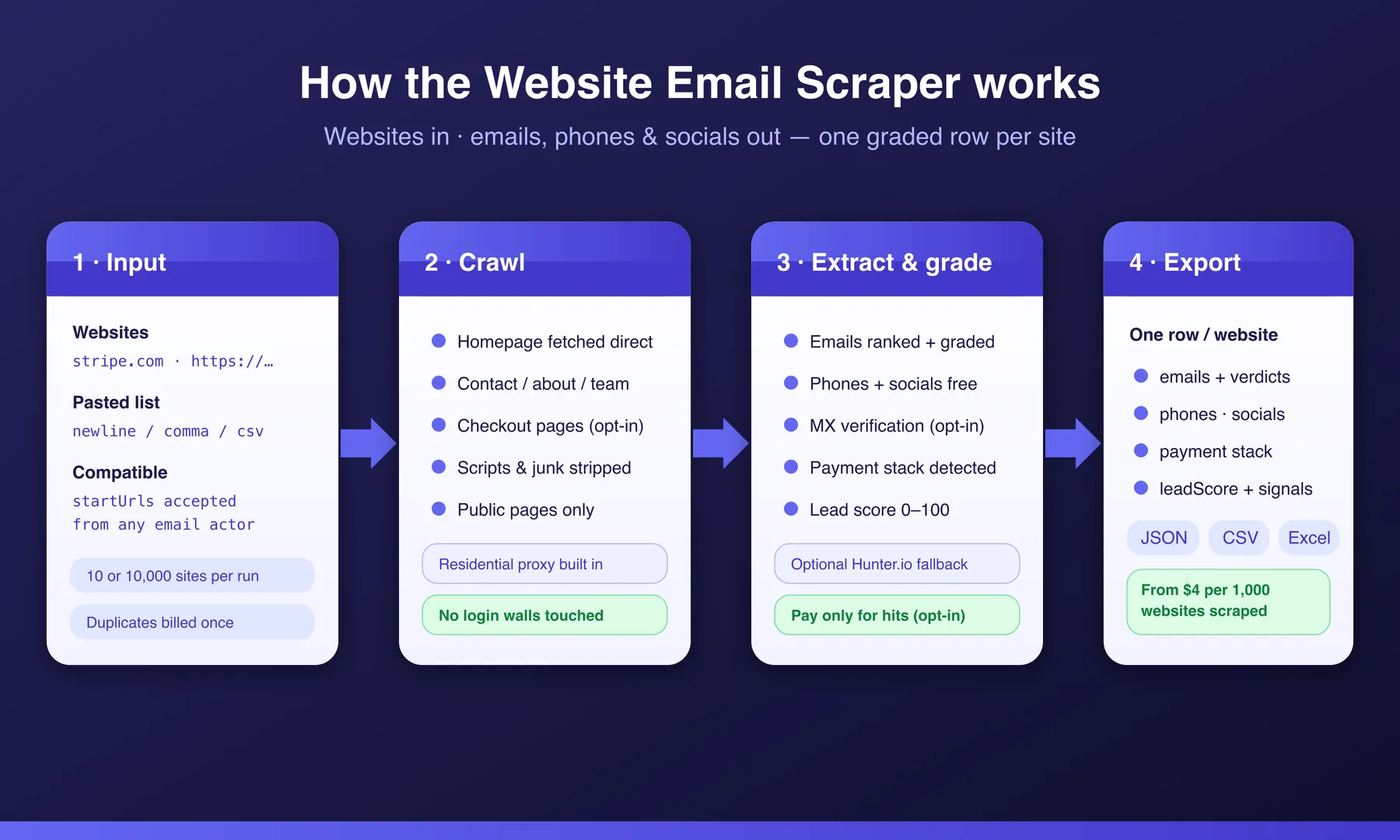 How the Website Email Scraper works

Websites in · emails, phones & socials out — one graded row per site

1 · Input

Websites
stripe.com · https://…

Pasted list
newline / comma / csv

Compatible
startUrls accepted from any email actor

10 or 10,000 sites per run

Duplicates billed once

2 · Crawl

Homepage fetched direct
Contact / about / team
Checkout pages (opt-in)
Scripts & junk stripped
Public pages only

Residential proxy built in

No login walls touched

3 · Extract & grade

Emails ranked + graded
Phones + socials free
MX verification (opt-in)
Payment stack detected
Lead score 0–100

Optional Hunter.io fallback

Pay only for hits (opt-in)

4 · Export

One row / website
emails + verdicts
phones · socials
payment stack
leadScore + signals

JSON
CSV
Excel

From $4 per 1,000 websites scraped